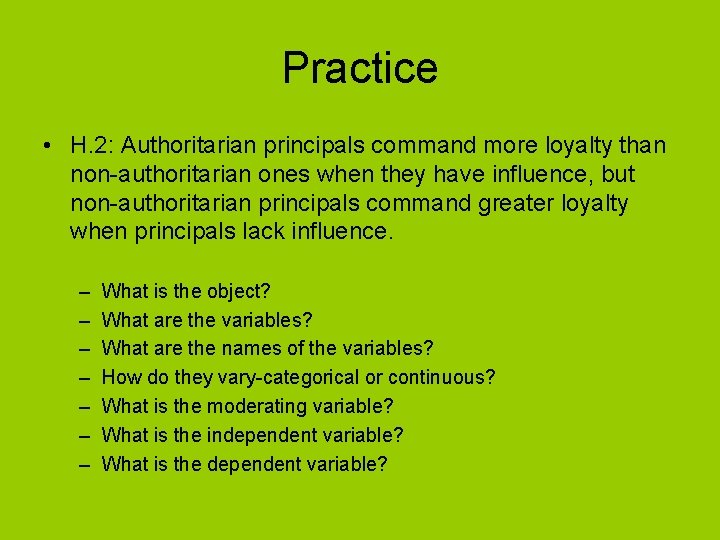 Practice

• H.2: Authoritarian principals command more loyalty than non-authoritarian ones when they have influence, but non-authoritarian principals command greater loyalty when principals lack influence.

– What is the object?
– What are the variables?
– What are the names of the variables?
– How do they vary-categorical or continuous?
– What is the moderating variable?
– What is the independent variable?
– What is the dependent variable?